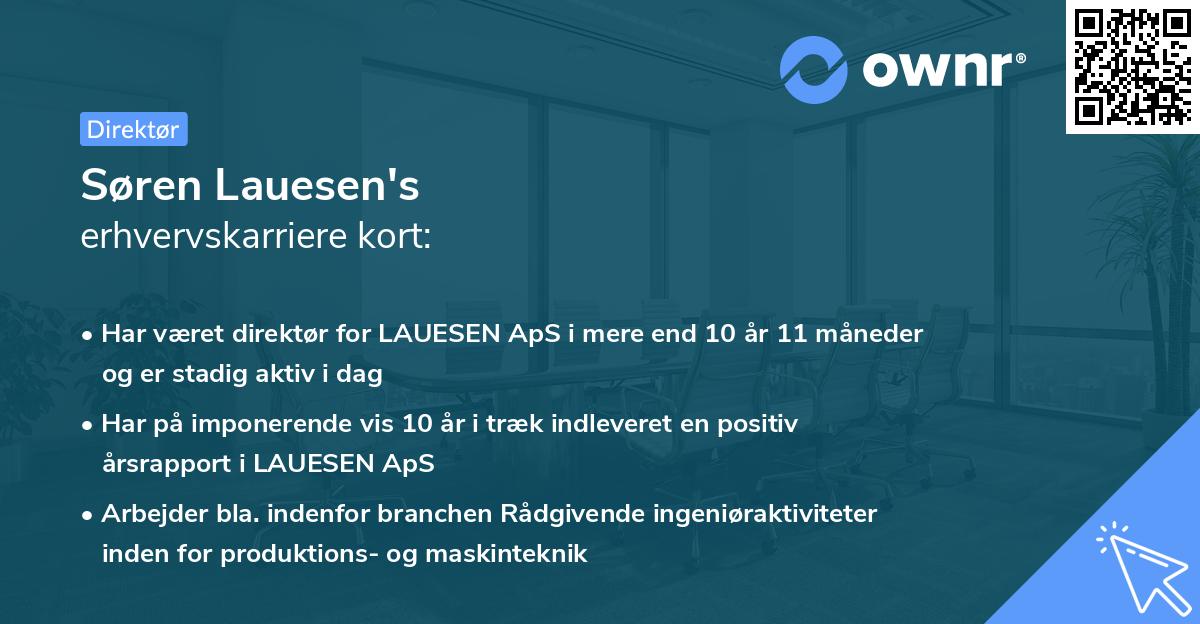 ownr®

Direktør

Søren Lauesen's
erhvervskarriere kort:

• Har været direktør for LAUESEN ApS i mere end 10 år 11 måneder og er stadig aktiv i dag

• Har på imponerende vis 10 år i træk indleveret en positiv årsrapport i LAUESEN ApS

• Arbejder bla. indenfor branchen Rådgivende ingeniøraktiviteter inden for produktions- og maskinteknik